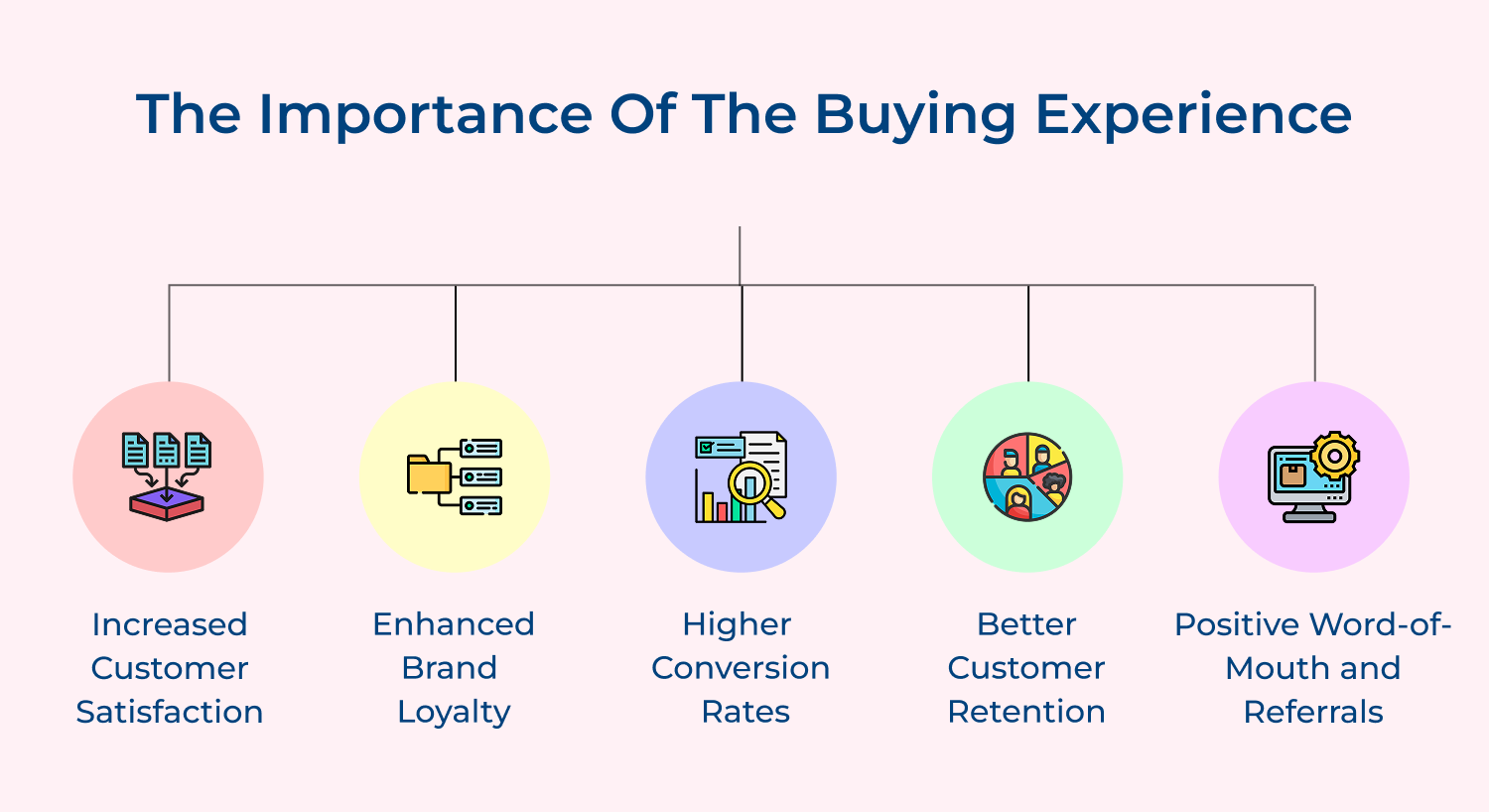 The Importance Of The Buying Experience

Increased Customer Satisfaction

Enhanced Brand Loyalty

Higher Conversion Rates

Better Customer Retention

Positive Word-of-Mouth and Referrals